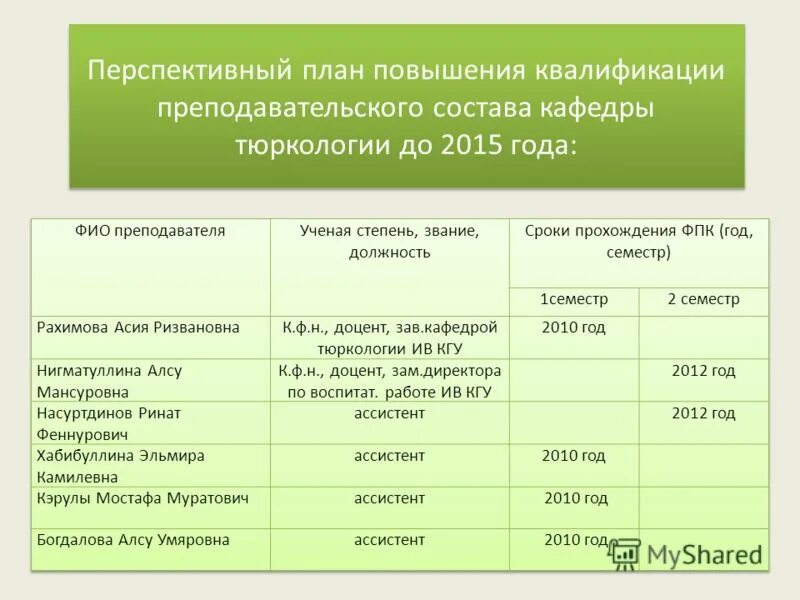 Перспективный план повышения квалификации преподавательского состава кафедры тюркологии до 2015 года:

| ФИО преподавателя | Ученая степень, звание, должность | Сроки прохождения ФПК (год, семестр) | |
|---|---|---|---|
| | | 1семестр | 2 семестр |
| Рахимова Асия Ризвановна | К.ф.н., доцент, зав.кафедрой тюркологии ИВ КГУ | 2010 год | |
| Нигматуллина Алсу Мансуровна | К.ф.н., доцент, зам.директора по воспитат. работе ИВ КГУ | | 2012 год |
| Насуртдинов Ринат Феннурович | ассистент | | 2012 год |
| Хабибуллина Эльмира Камилевна | ассистент | 2010 год | |
| Кэрулы Мостафа Муратович | ассистент | 2010 год | |
| Богдалова Алсу Умяровна | ассистент | 2010 год | |

MyShared